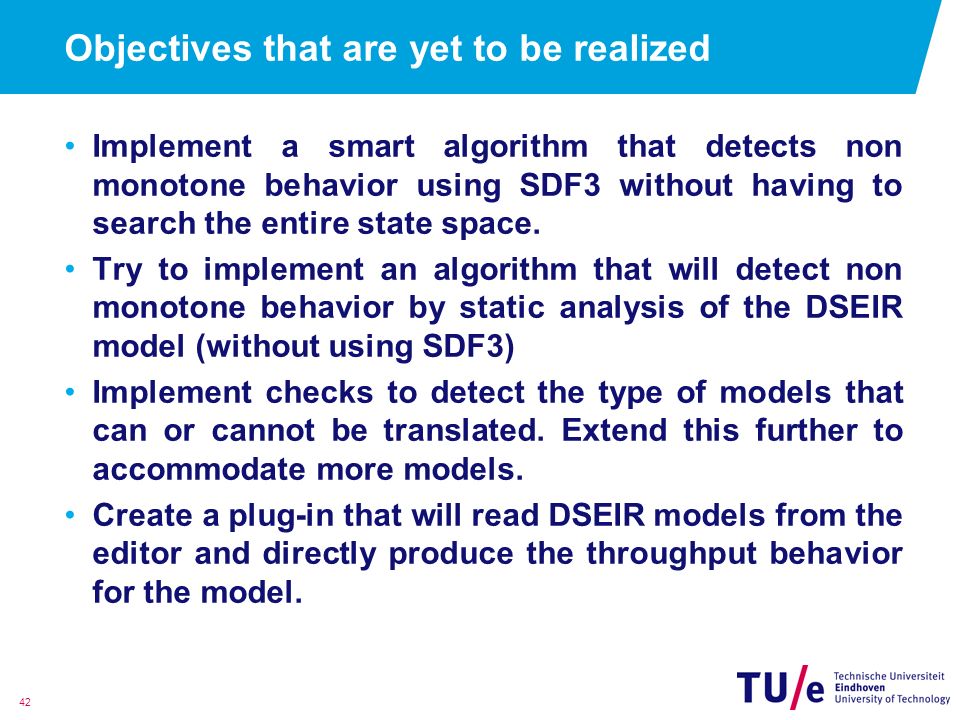 Objectives that are yet to be realized

• Implement a smart algorithm that detects non monotone behavior using SDF3 without having to search the entire state space.

• Try to implement an algorithm that will detect non monotone behavior by static analysis of the DSEIR model (without using SDF3)

• Implement checks to detect the type of models that can or cannot be translated. Extend this further to accommodate more models.

• Create a plug-in that will read DSEIR models from the editor and directly produce the throughput behavior for the model.

42

TU/e Technische Universiteit Eindhoven University of Technology